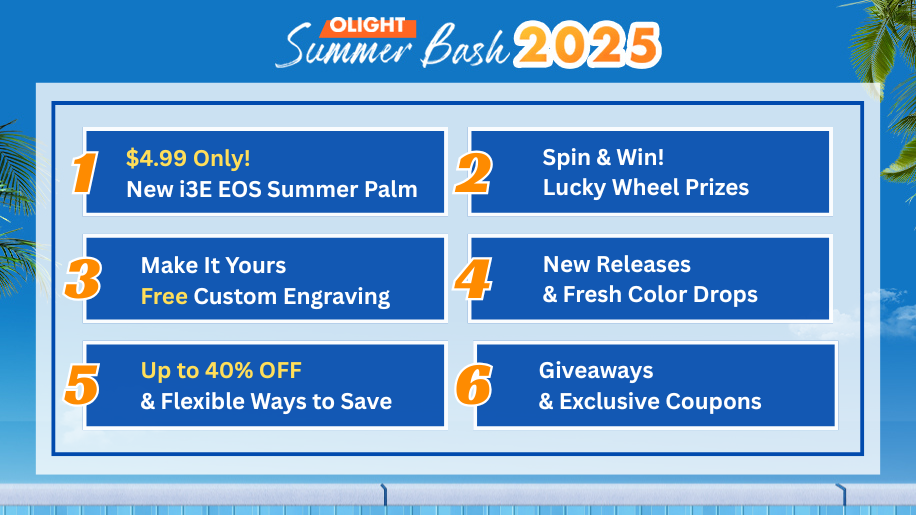 OLIGHT
Summer Bash 2025

1 $4.99 Only!
New i3E EOS Summer Palm

2 Spin & Win!
Lucky Wheel Prizes

3 Make It Yours
Free Custom Engraving

4 New Releases
& Fresh Color Drops

5 Up to 40% OFF
& Flexible Ways to Save

6 Giveaways
& Exclusive Coupons